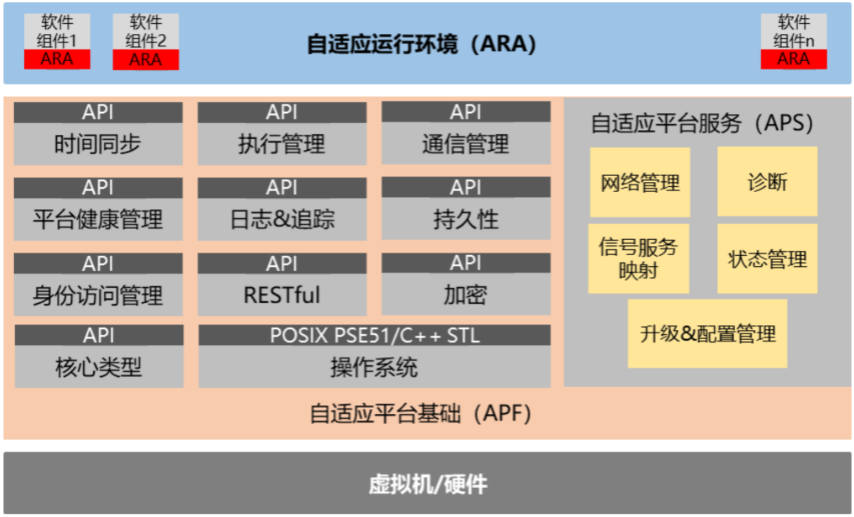 软件组件1
ARA

软件组件2
ARA

自适应运行环境（ARA）

软件组件n
ARA

API
时间同步

API
执行管理

API
通信管理

API
平台健康管理

API
日志&追踪

API
持久性

API
身份访问管理

API
RESTful

API
加密

API
核心类型

POSIX PSE51/C++ STL
操作系统

自适应平台服务（APS）

网络管理

诊断

信号服务映射

状态管理

升级&配置管理

自适应平台基础（APF）

虚拟机/硬件